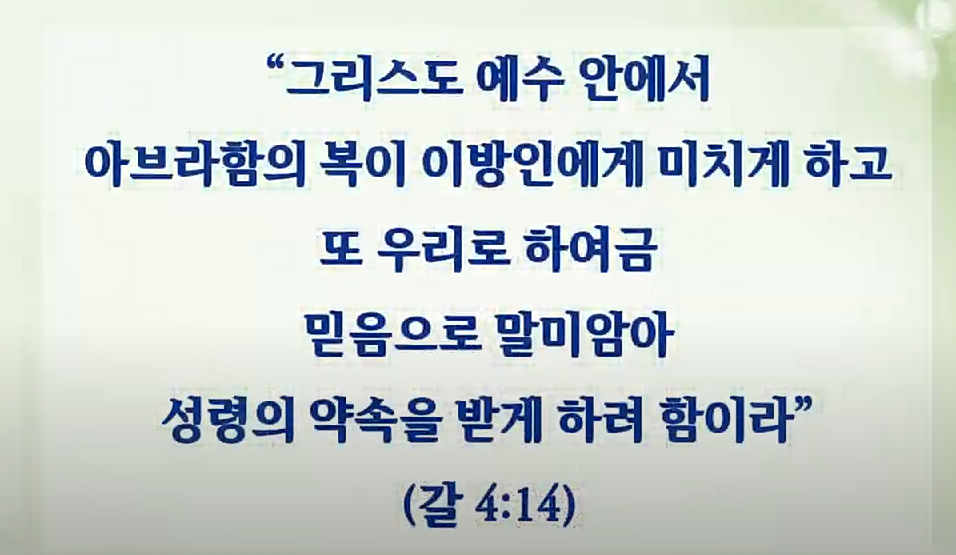 “그리스도 예수 안에서
아브라함의 복이 이방인에게 미치게 하고
또 우리로 하여금
믿음으로 말미암아
성령의 약속을 받게 하려 함이라”
(갈 4:14)